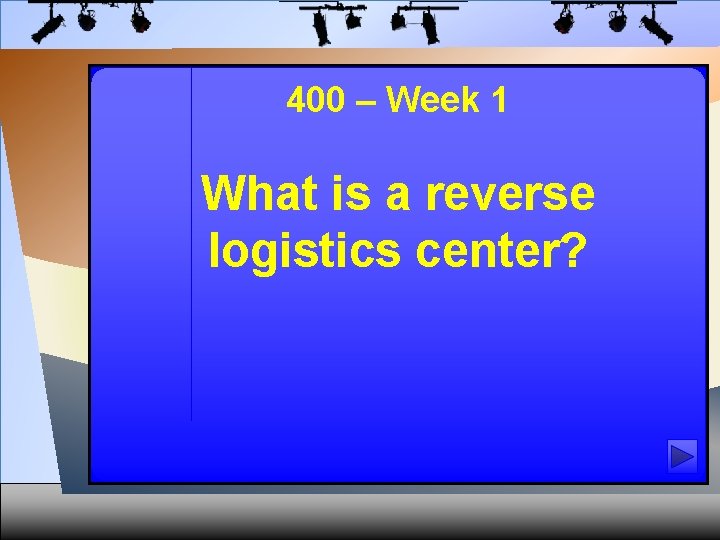 400 – Week 1

What is a reverse logistics center?